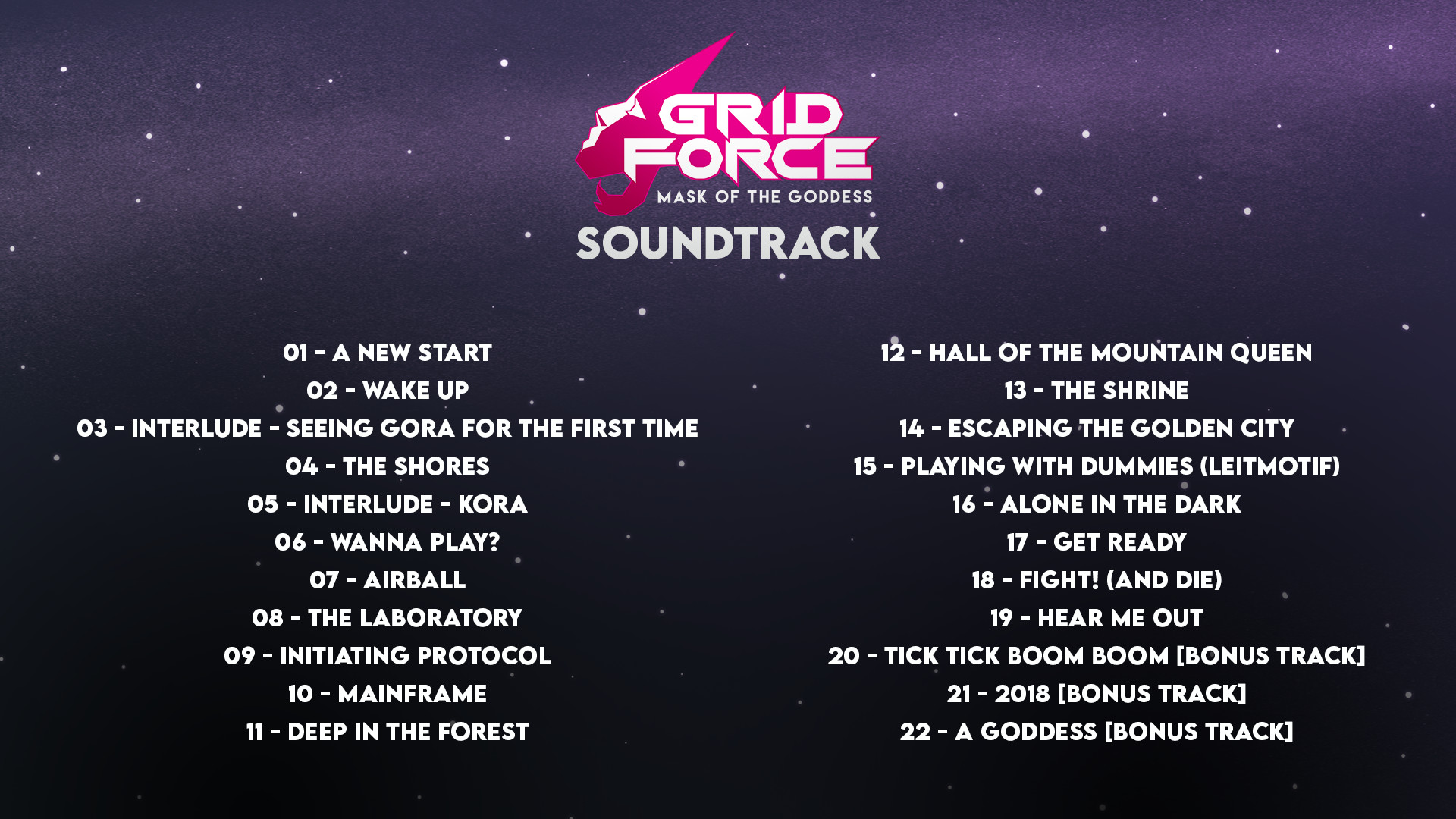 GRID FORCE
MASK OF THE GODDESS
SOUNDTRACK

01 - A NEW START
02 - WAKE UP
03 - INTERLUDE - SEEING GORA FOR THE FIRST TIME
04 - THE SHORES
05 - INTERLUDE - KORA
06 - WANNA PLAY?
07 - AIRBALL
08 - THE LABORATORY
09 - INITIATING PROTOCOL
10 - MAINFRAME
11 - DEEP IN THE FOREST

12 - HALL OF THE MOUNTAIN QUEEN
13 - THE SHRINE
14 - ESCAPING THE GOLDEN CITY
15 - PLAYING WITH DUMMIES (LEITMOTIF)
16 - ALONE IN THE DARK
17 - GET READY
18 - FIGHT! (AND DIE)
19 - HEAR ME OUT
20 - TICK TICK BOOM BOOM [BONUS TRACK]
21 - 2018 [BONUS TRACK]
22 - A GODDESS [BONUS TRACK]